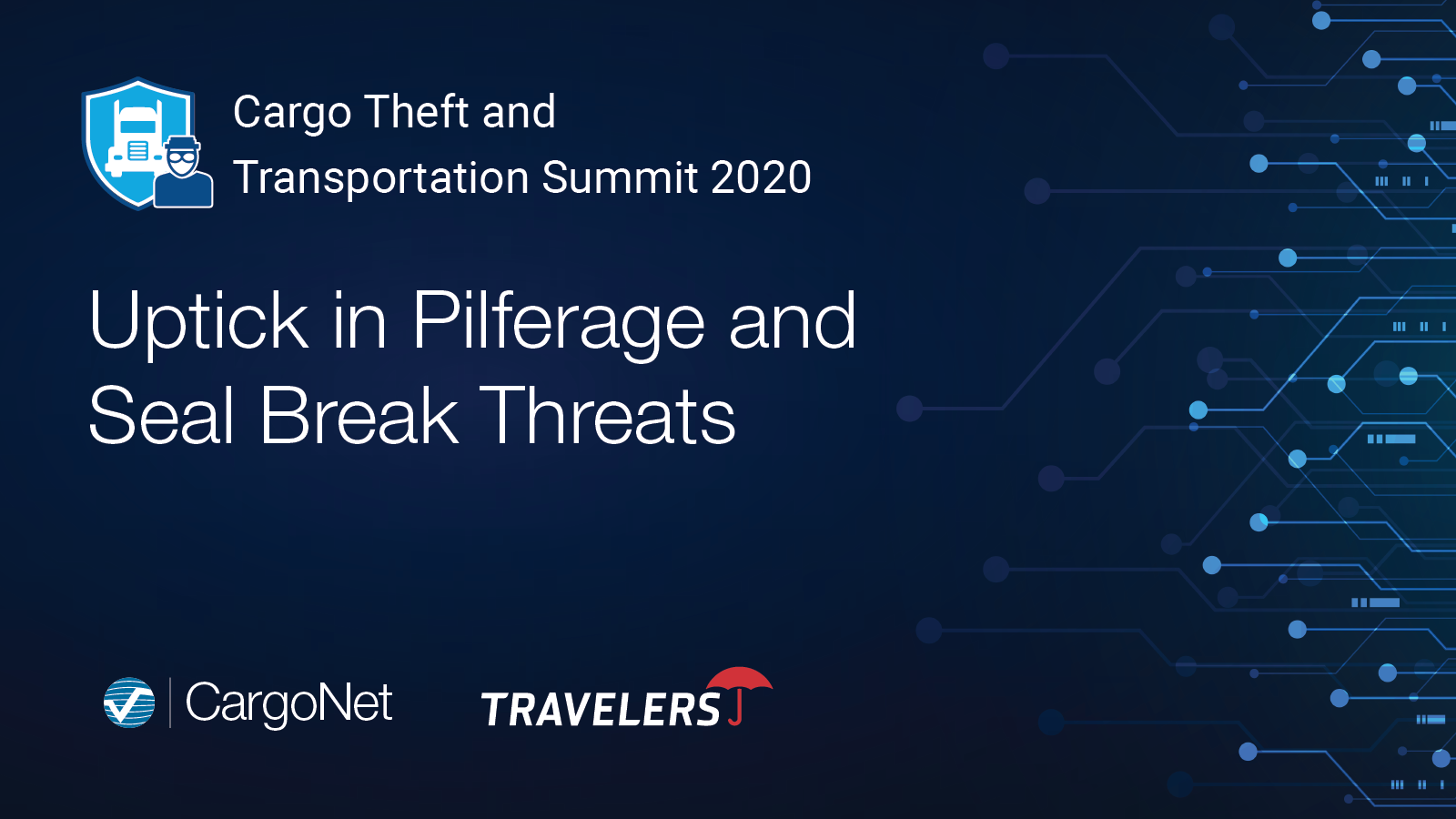 Cargo Theft and Transportation Summit 2020

Uptick in Pilferage and Seal Break Threats

CargoNet

TRAVELERS